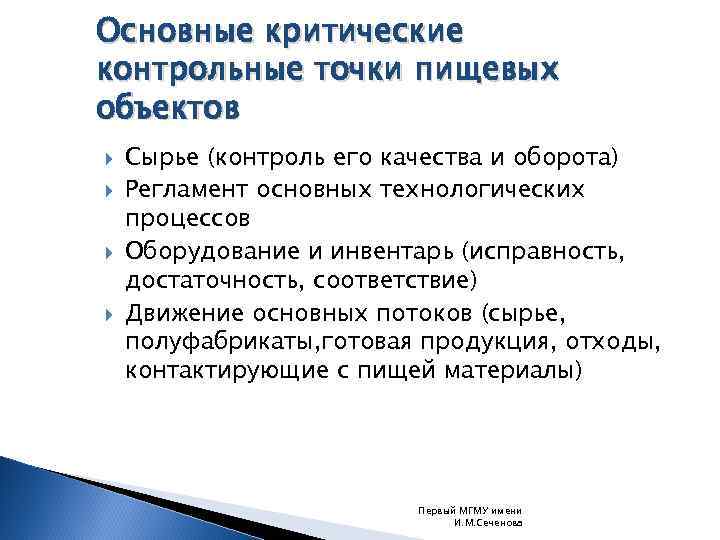 Основные критические контрольные точки пищевых объектов

Сырье (контроль его качества и оборота)

Регламент основных технологических процессов

Оборудование и инвентарь (исправность, достаточность, соответствие)

Движение основных потоков (сырье, полуфабрикаты,готовая продукция, отходы, контактирующие с пищей материалы)

Первый МГМУ имени И.М.Сеченова